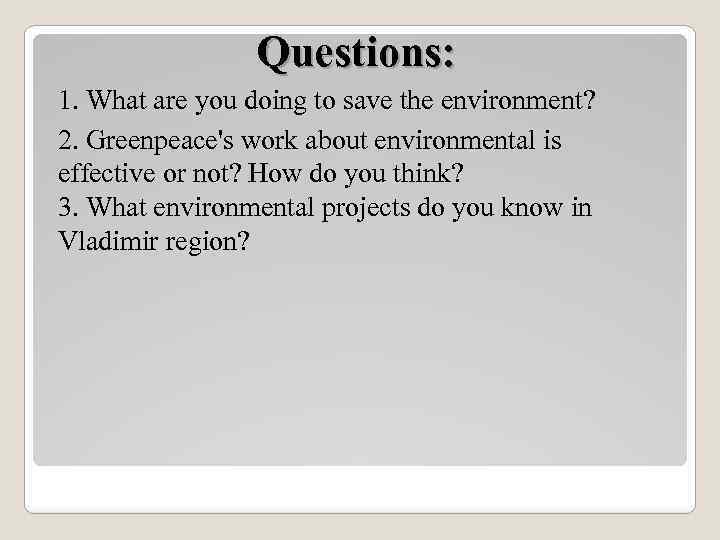 Questions:

1. What are you doing to save the environment?

2. Greenpeace's work about environmental is effective or not? How do you think?

3. What environmental projects do you know in Vladimir region?